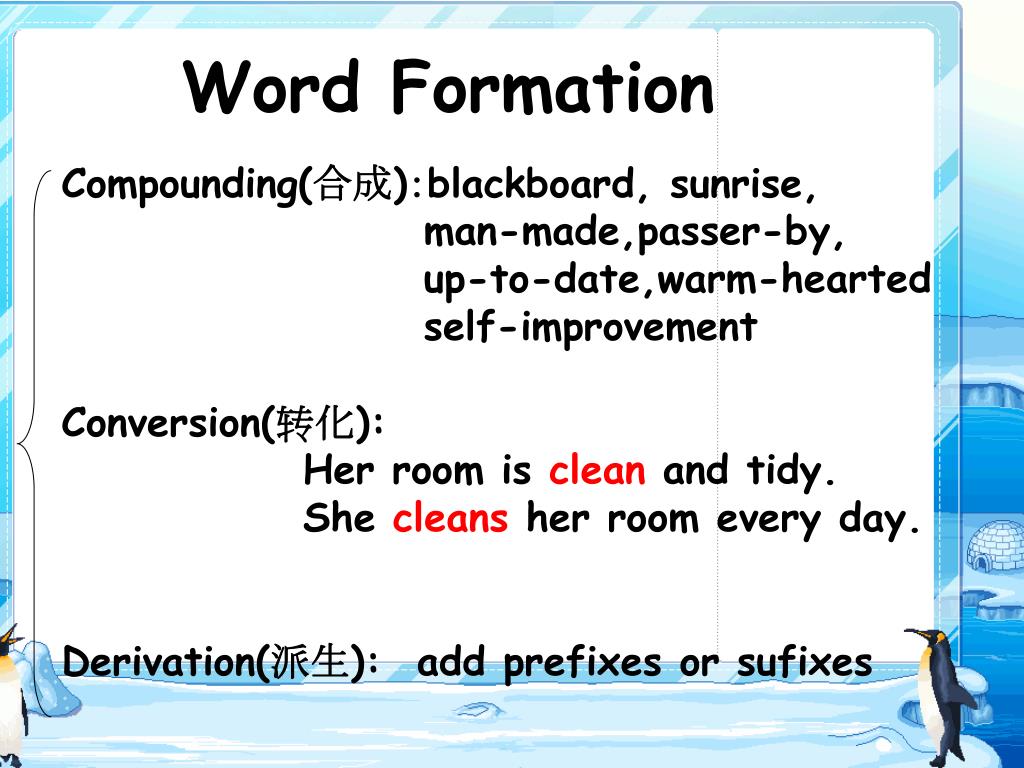 Word Formation

Compounding(合成):blackboard, sunrise, man-made,passer-by, up-to-date,warm-hearted self-improvement

Conversion(转化):
Her room is clean and tidy.
She cleans her room every day.

Derivation(派生): add prefixes or sufixes